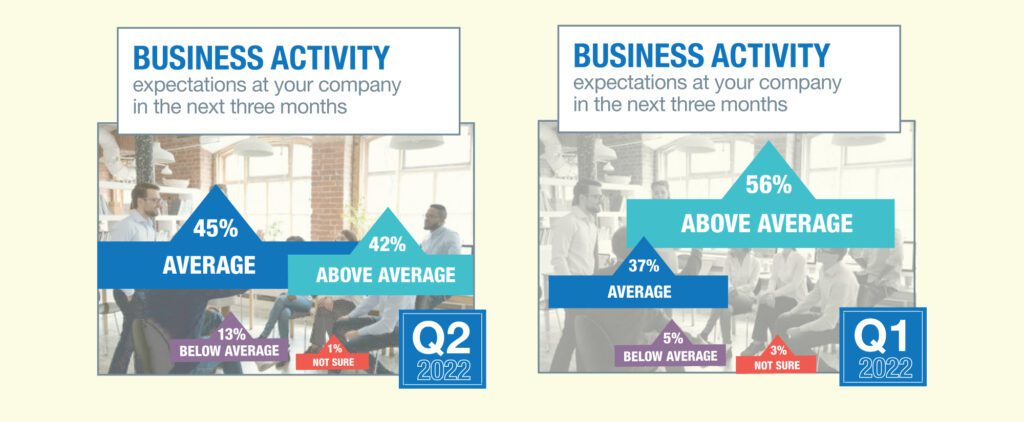 BUSINESS ACTIVITY
expectations at your company in the next three months

45%
AVERAGE

42%
ABOVE AVERAGE

13%
BELOW AVERAGE

1%
NOT SURE

Q2
2022

BUSINESS ACTIVITY
expectations at your company in the next three months

56%
ABOVE AVERAGE

37%
AVERAGE

5%
BELOW AVERAGE

3%
NOT SURE

Q1
2022